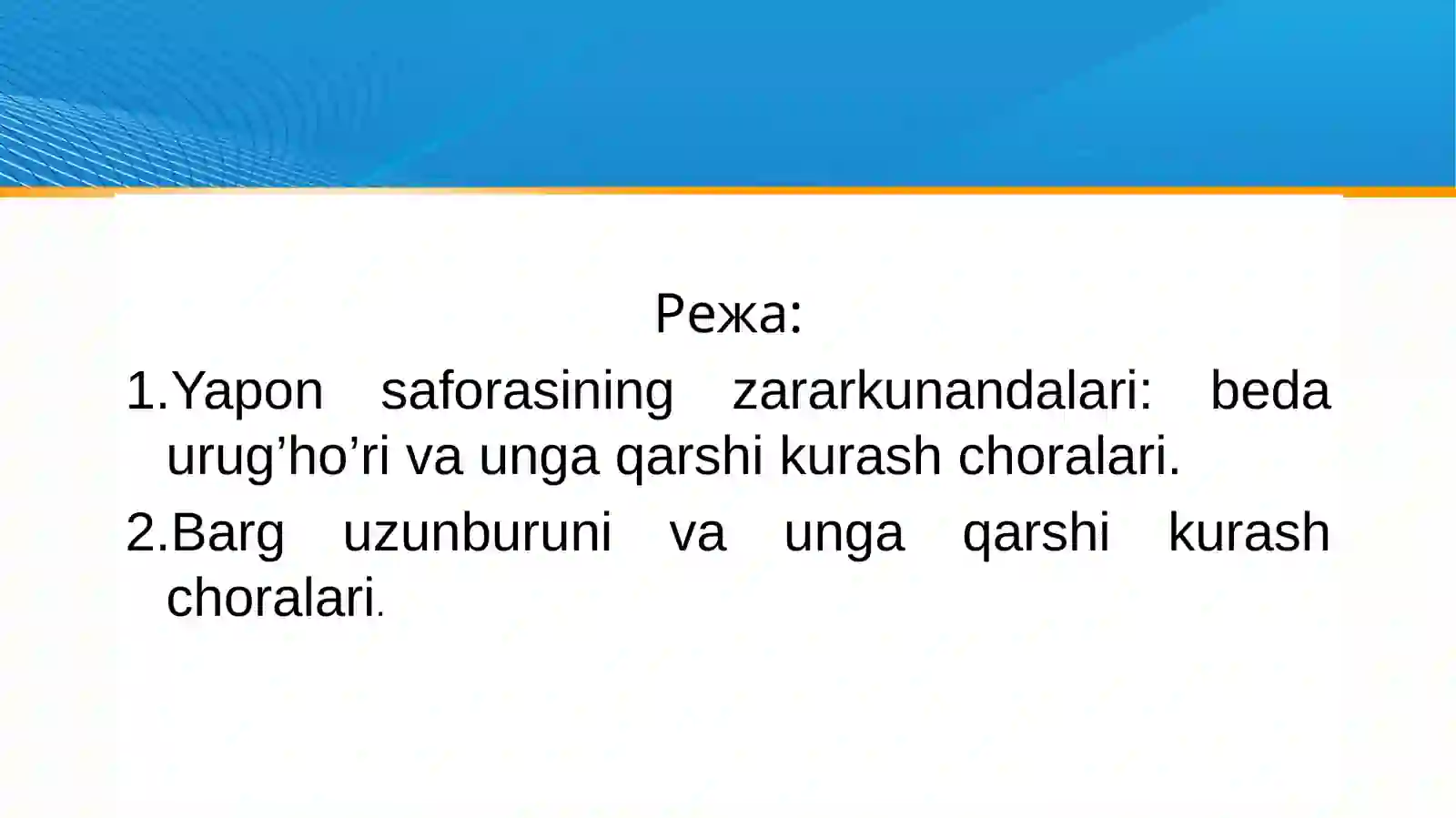 Режа:

1.Yapon saforasining zararkunandalari: beda urug’ho’ri va unga qarshi kurash choralari.

2.Barg uzunburuni va unga qarshi kurash choralari.